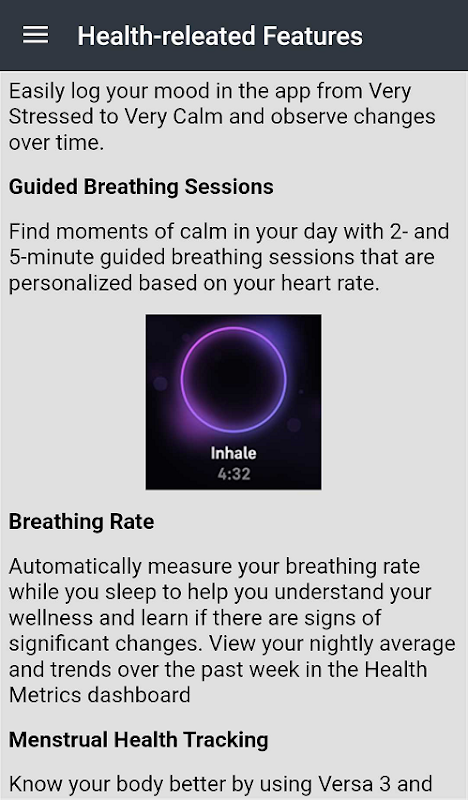 Health-releated Features

Easily log your mood in the app from Very Stressed to Very Calm and observe changes over time.

Guided Breathing Sessions

Find moments of calm in your day with 2- and 5-minute guided breathing sessions that are personalized based on your heart rate.

Inhale
4:32

Breathing Rate

Automatically measure your breathing rate while you sleep to help you understand your wellness and learn if there are signs of significant changes. View your nightly average and trends over the past week in the Health Metrics dashboard

Menstrual Health Tracking

Know your body better by using Versa 3 and